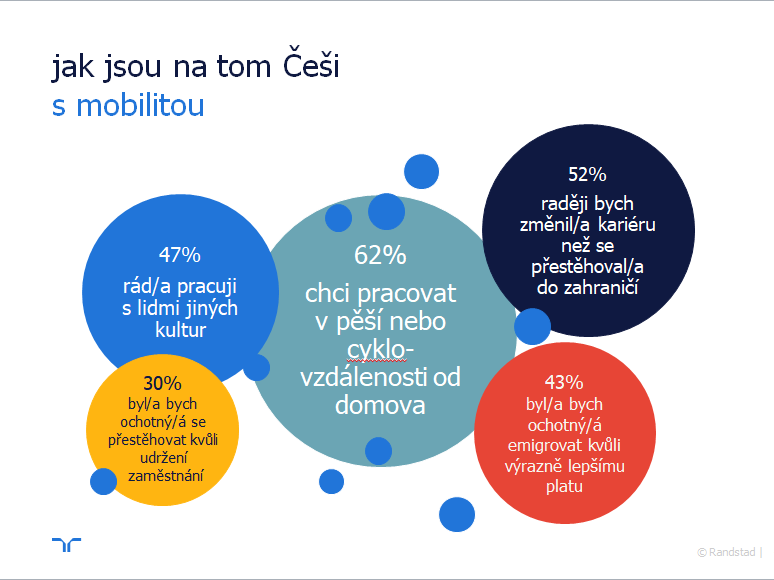 jak jsou na tom Češi
s mobilitou

47%
rád/a pracuji s lidmi jiných kultur

62%
chci pracovat v pěší nebo cyklo-vzdálenosti od domova

52%
raději bych změnil/a kariéru než se přestěhoval/a do zahraničí

30%
byl/a bych ochotný/á se přestěhovat kvůli udržení zaměstnání

43%
byl/a bych ochotný/á emigrovat kvůli výrazně lepšímu platu

© Randstad |